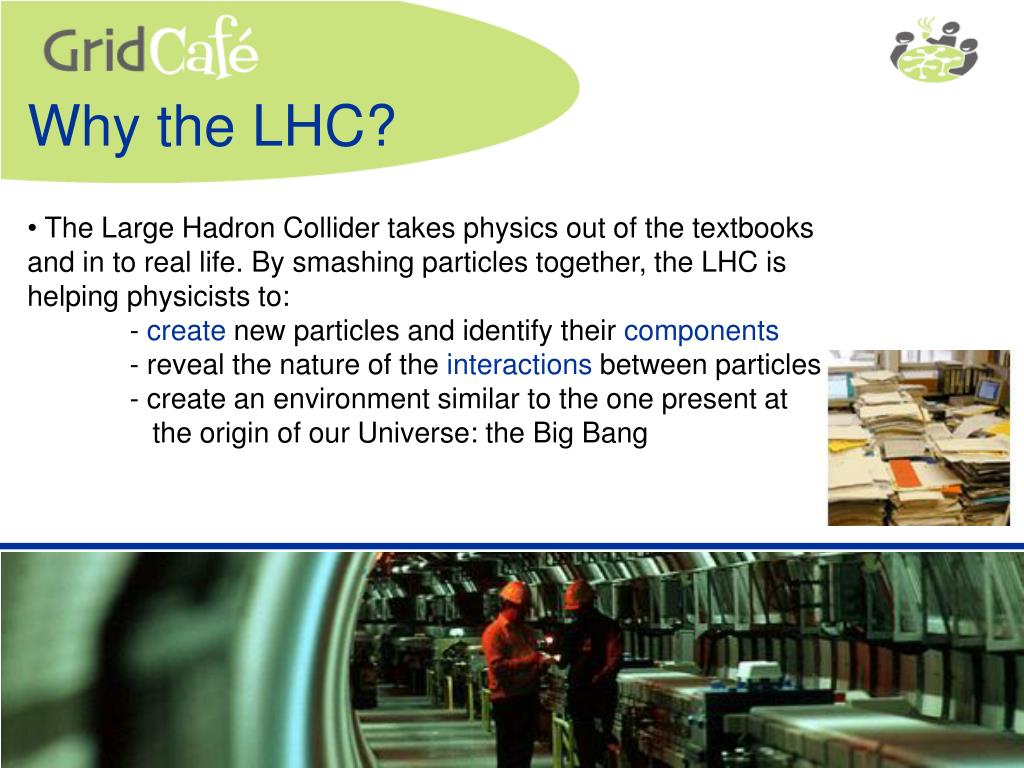 GridCafé

Why the LHC?

• The Large Hadron Collider takes physics out of the textbooks and in to real life. By smashing particles together, the LHC is helping physicists to:

- create new particles and identify their components
- reveal the nature of the interactions between particles
- create an environment similar to the one present at the origin of our Universe: the Big Bang